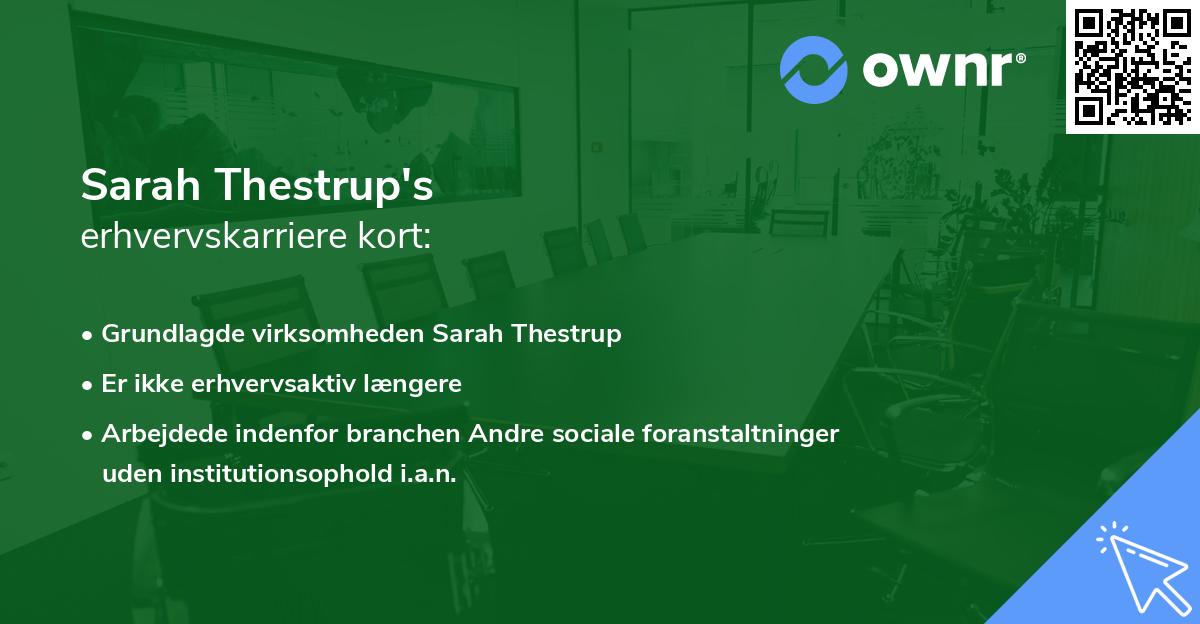 ownr®

Sarah Thestrup's
erhvervskarriere kort:

• Grundlagde virksomheden Sarah Thestrup
• Er ikke erhvervsaktiv længere
• Arbejdede indenfor branchen Andre sociale foranstaltninger uden institutionsophold i.a.n.